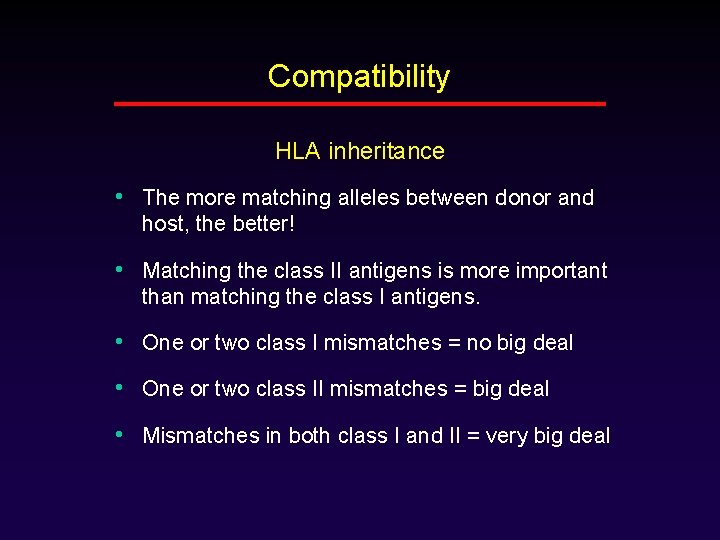 Compatibility

HLA inheritance

• The more matching alleles between donor and host, the better!

• Matching the class II antigens is more important than matching the class I antigens.

• One or two class I mismatches = no big deal

• One or two class II mismatches = big deal

• Mismatches in both class I and II = very big deal